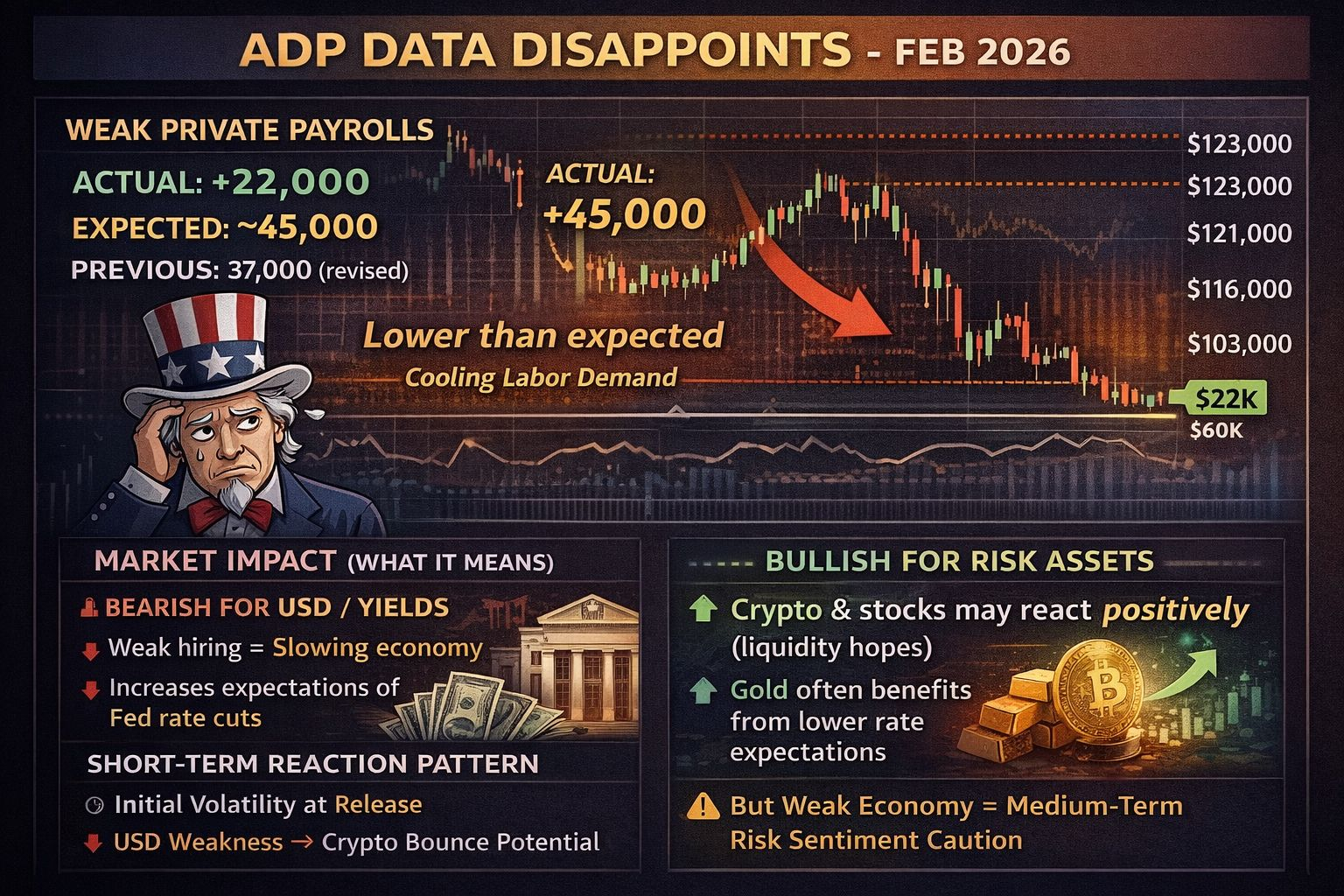 ADP DATA DISAPPOINTS - FEB 2026

WEAK PRIVATE PAYROLLS

ACTUAL: +22,000
EXPECTED: ~45,000
PREVIOUS: 37,000 (revised)

ACTUAL:
+45,000

Lower than expected
Cooling Labor Demand

$123,000
$123,000
$121,000
$116,000
$103,000
$22K
$60K

MARKET IMPACT (WHAT IT MEANS)

BEARISH FOR USD / YIELDS
Weak hiring = Slowing economy
Increases expectations of Fed rate cuts

SHORT-TERM REACTION PATTERN
Initial Volatility at Release
USD Weakness → Crypto Bounce Potential

BULLISH FOR RISK ASSETS

Crypto & stocks may react positively (liquidity hopes)
Gold often benefits from lower rate expectations

But Weak Economy = Medium-Term Risk Sentiment Caution